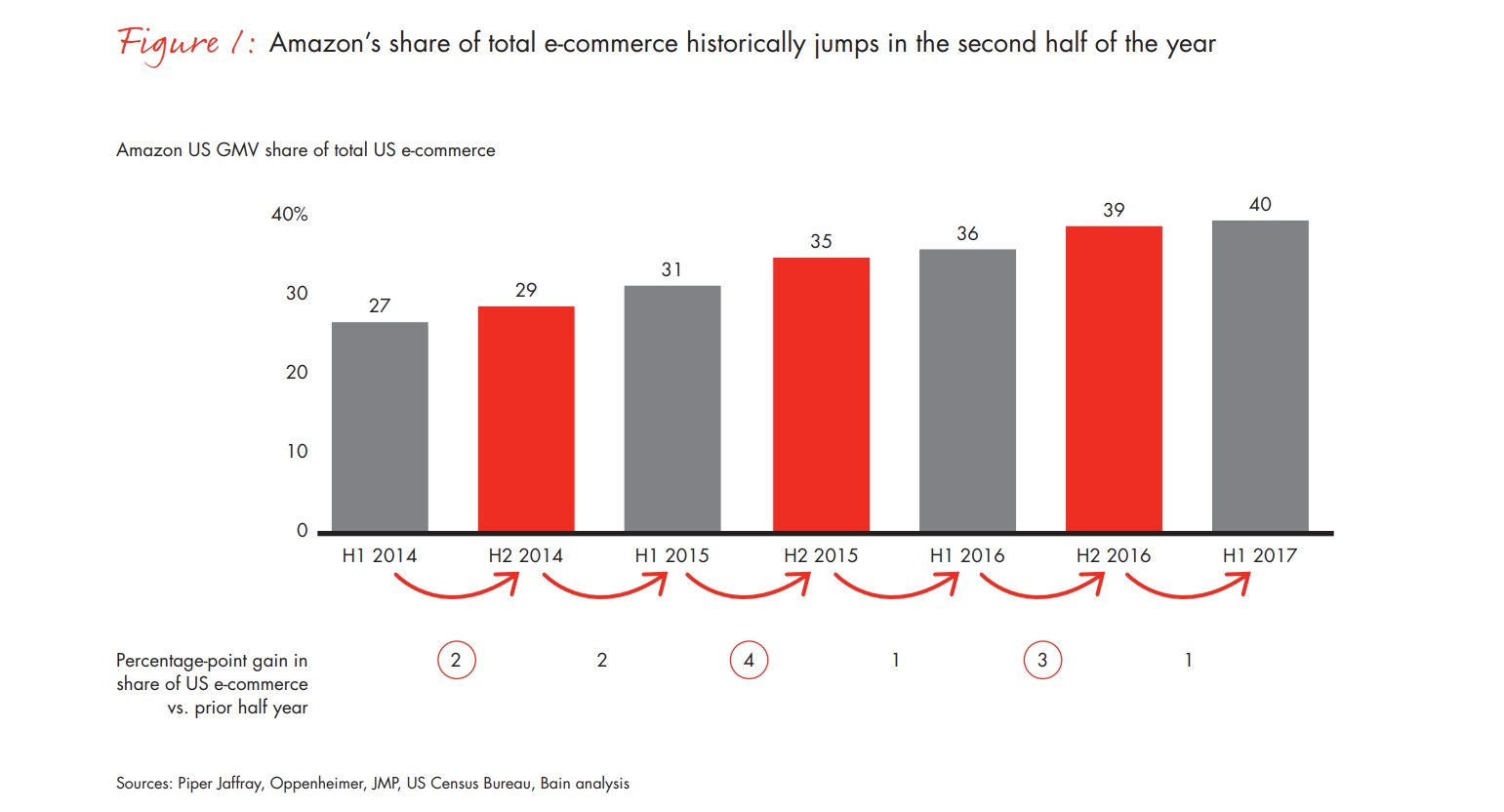 Figure 1: Amazon's share of total e-commerce historically jumps in the second half of the year

Amazon US GMV share of total US e-commerce

40%
30
20
10
0

27
29
31
35
36
39
40

H1 2014
H2 2014
H1 2015
H2 2015
H1 2016
H2 2016
H1 2017

Percentage-point gain in share of US e-commerce vs. prior half year

2
2
4
1
3
1

Sources: Piper Jaffray, Oppenheimer, JMP, US Census Bureau, Bain analysis